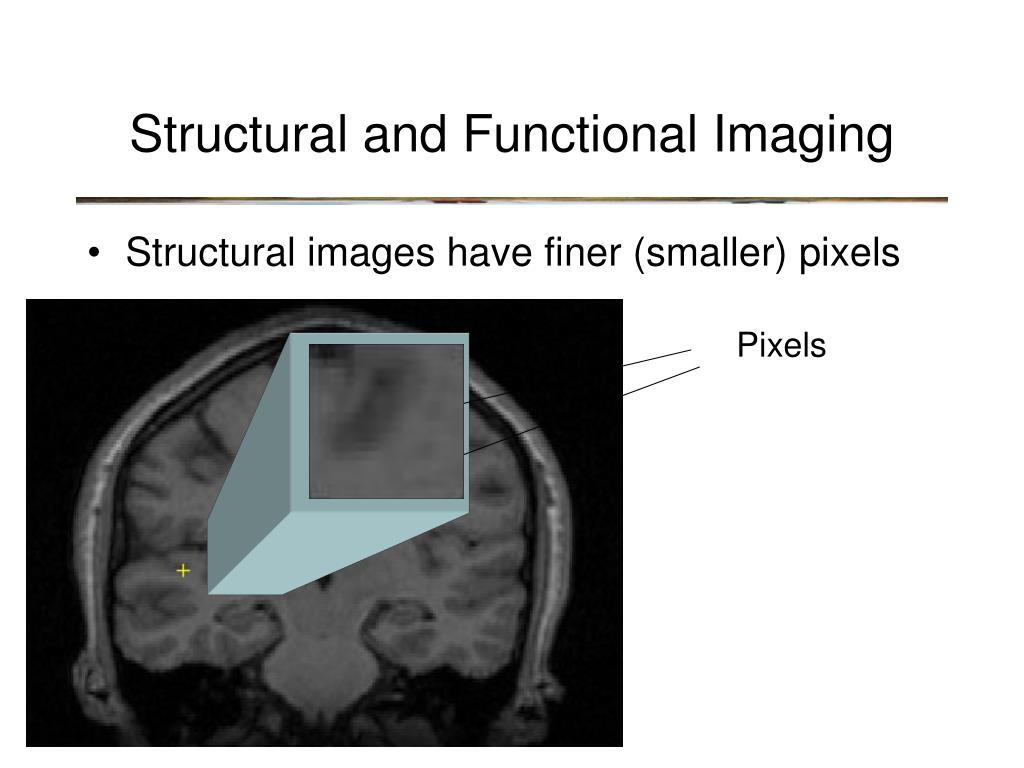 Structural and Functional Imaging

• Structural images have finer (smaller) pixels

Pixels